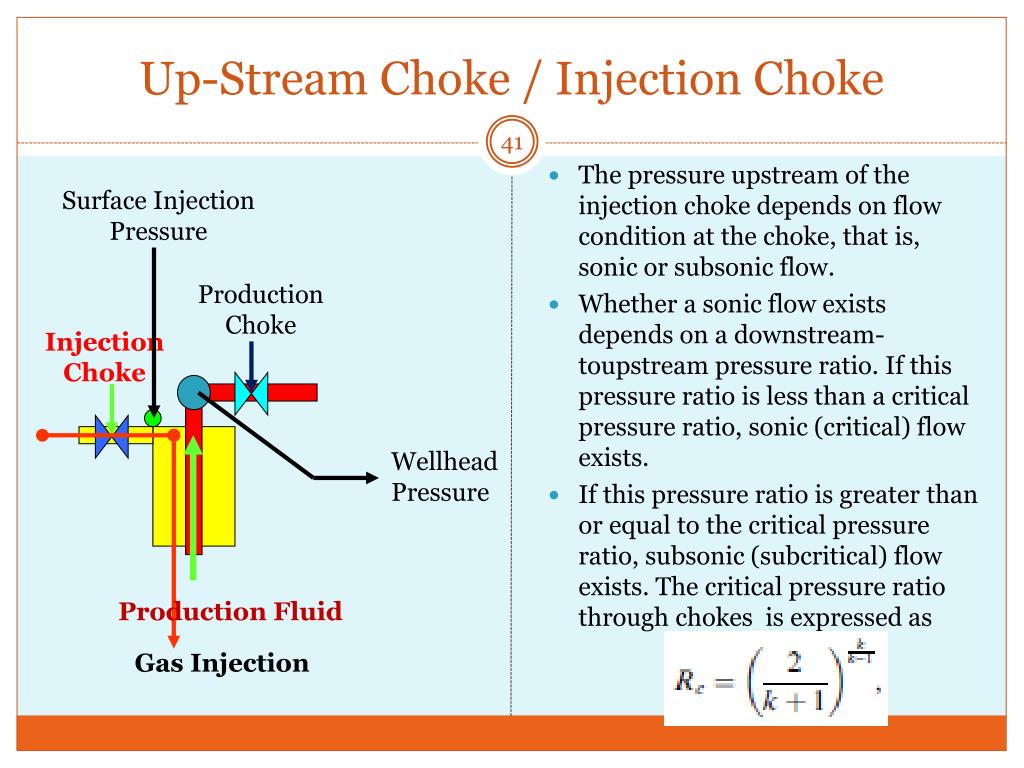 Up-Stream Choke / Injection Choke

41

Surface Injection Pressure

Production Choke

Injection Choke

Wellhead Pressure

Production Fluid

Gas Injection

• The pressure upstream of the injection choke depends on flow condition at the choke, that is, sonic or subsonic flow.
• Whether a sonic flow exists depends on a downstream-toupstream pressure ratio. If this pressure ratio is less than a critical pressure ratio, sonic (critical) flow exists.
• If this pressure ratio is greater than or equal to the critical pressure ratio, subsonic (subcritical) flow exists. The critical pressure ratio through chokes is expressed as

$R_c = \left(\frac{2}{k+1}\right)^{\frac{k}{k-1}},$